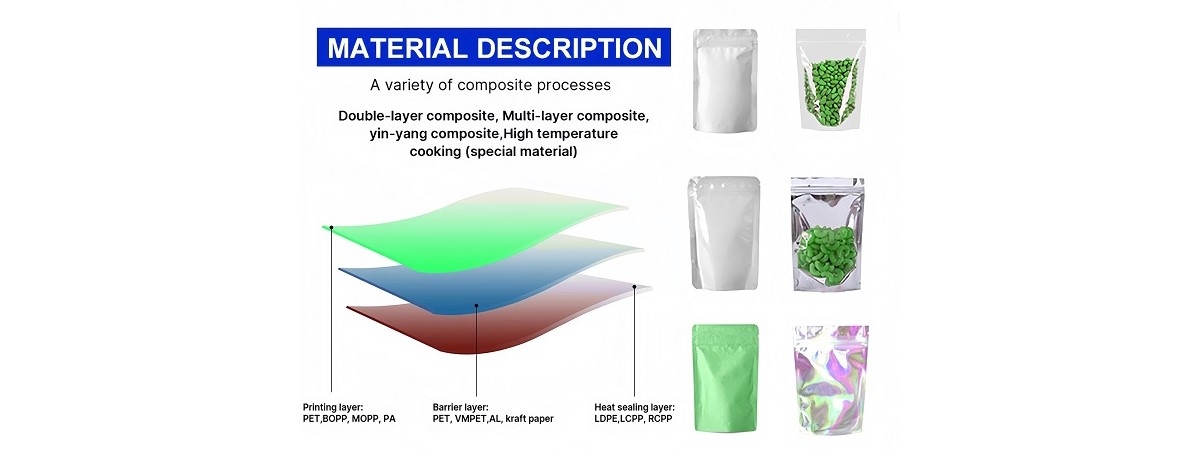 MATERIAL DESCRIPTION

A variety of composite processes

Double-layer composite, Multi-layer composite, yin-yang composite,High temperature cooking (special material)

Printing layer:
PET,BOPP, MOPP, PA

Barrier layer:
PET, VMPET,AL, kraft paper

Heat sealing layer:
LDPE,LCPP, RCPP